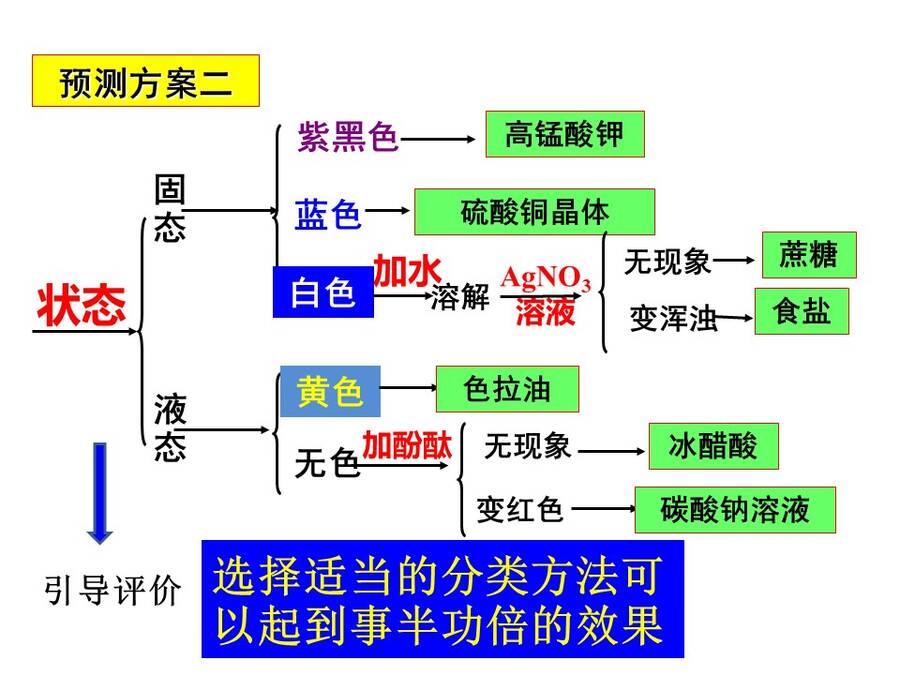 预测方案二

状态

固态

紫黑色 高锰酸钾

蓝色 硫酸铜晶体

白色 加水 溶解 $AgNO_3$ 溶液

无现象 蔗糖

变浑浊 食盐

液态

黄色 色拉油

无色 加酚酞

无现象 冰醋酸

变红色 碳酸钠溶液

引导评价

选择适当的分类方法可以起到事半功倍的效果